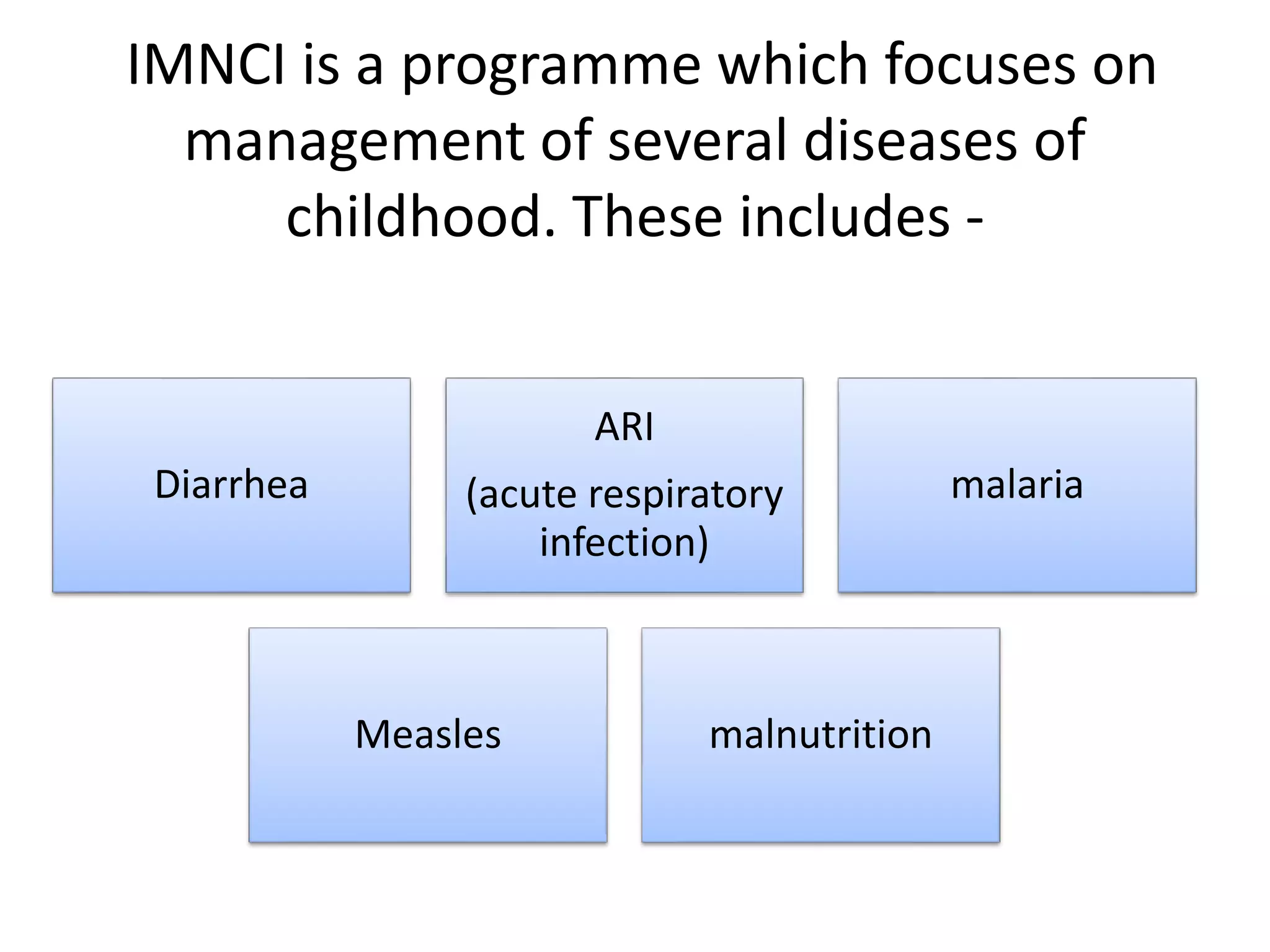 IMNCI is a programme which focuses on management of several diseases of childhood. These includes -

Diarrhea

ARI

(acute respiratory infection)

malaria

Measles

malnutrition